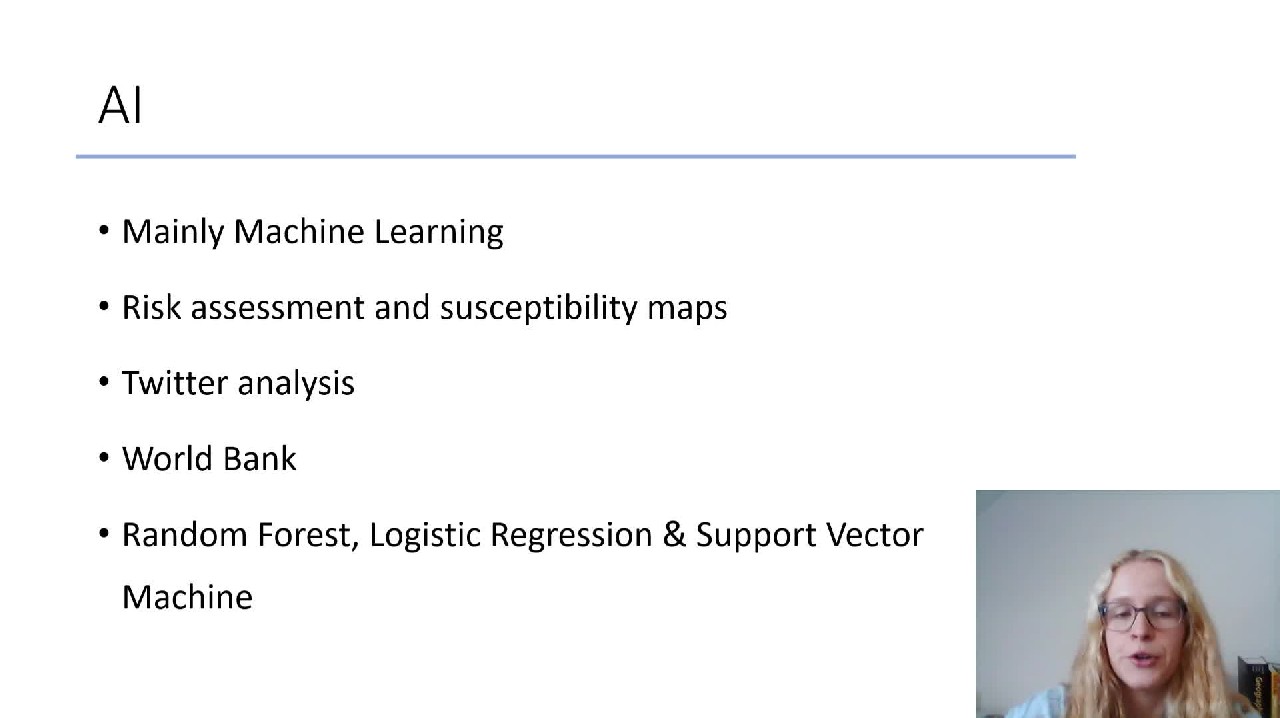 AI

• Mainly Machine Learning

• Risk assessment and susceptibility maps

• Twitter analysis

• World Bank

• Random Forest, Logistic Regression & Support Vector Machine